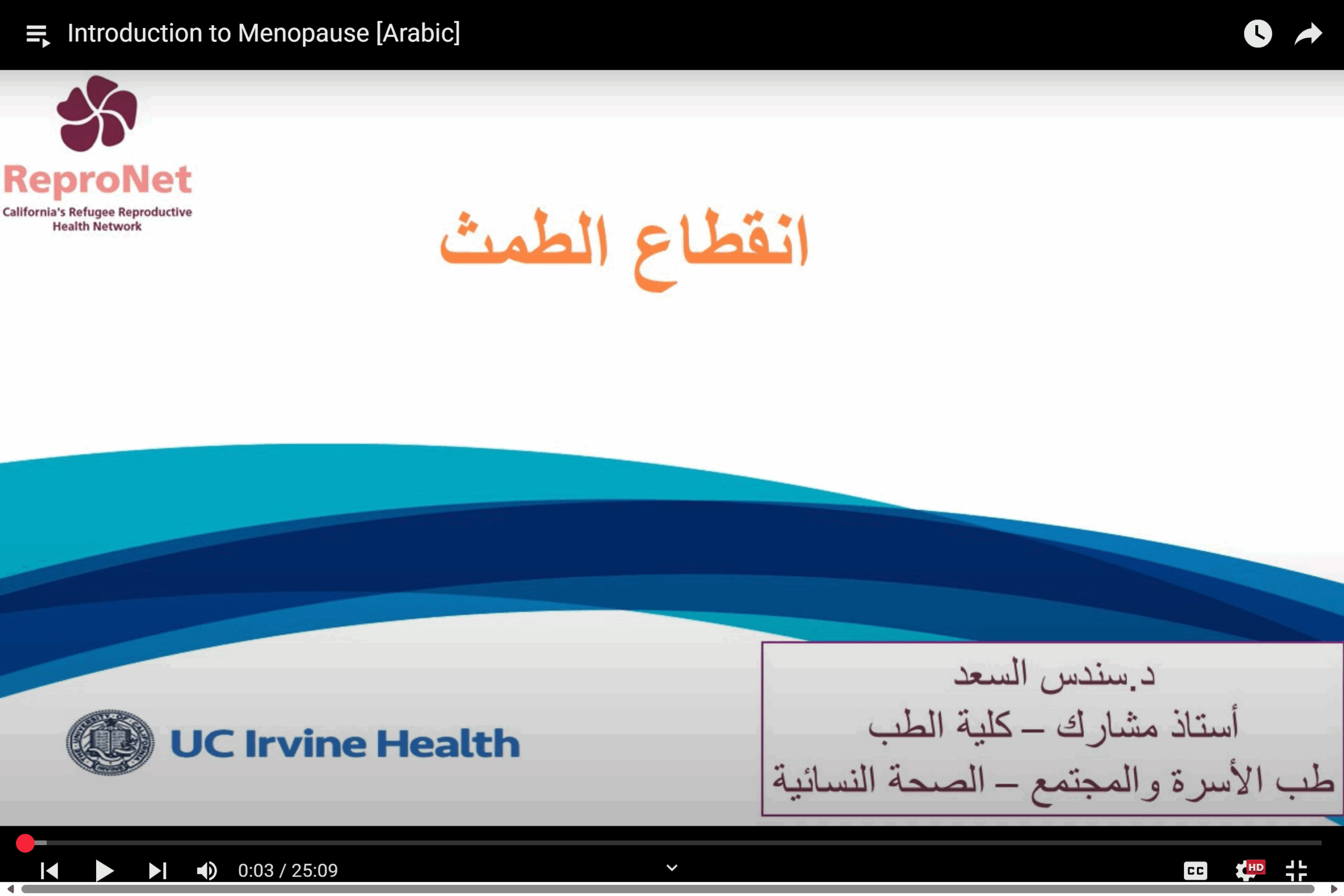 Introduction to Menopause [Arabic]

ReproNet
California's Refugee Reproductive Health Network

انقطاع الطمث

UC Irvine Health

د.سندس السعد
أستاذ مشارك – كلية الطب
طب الأسرة والمجتمع – الصحة النسائية

0:03 / 25:09

CC

HD